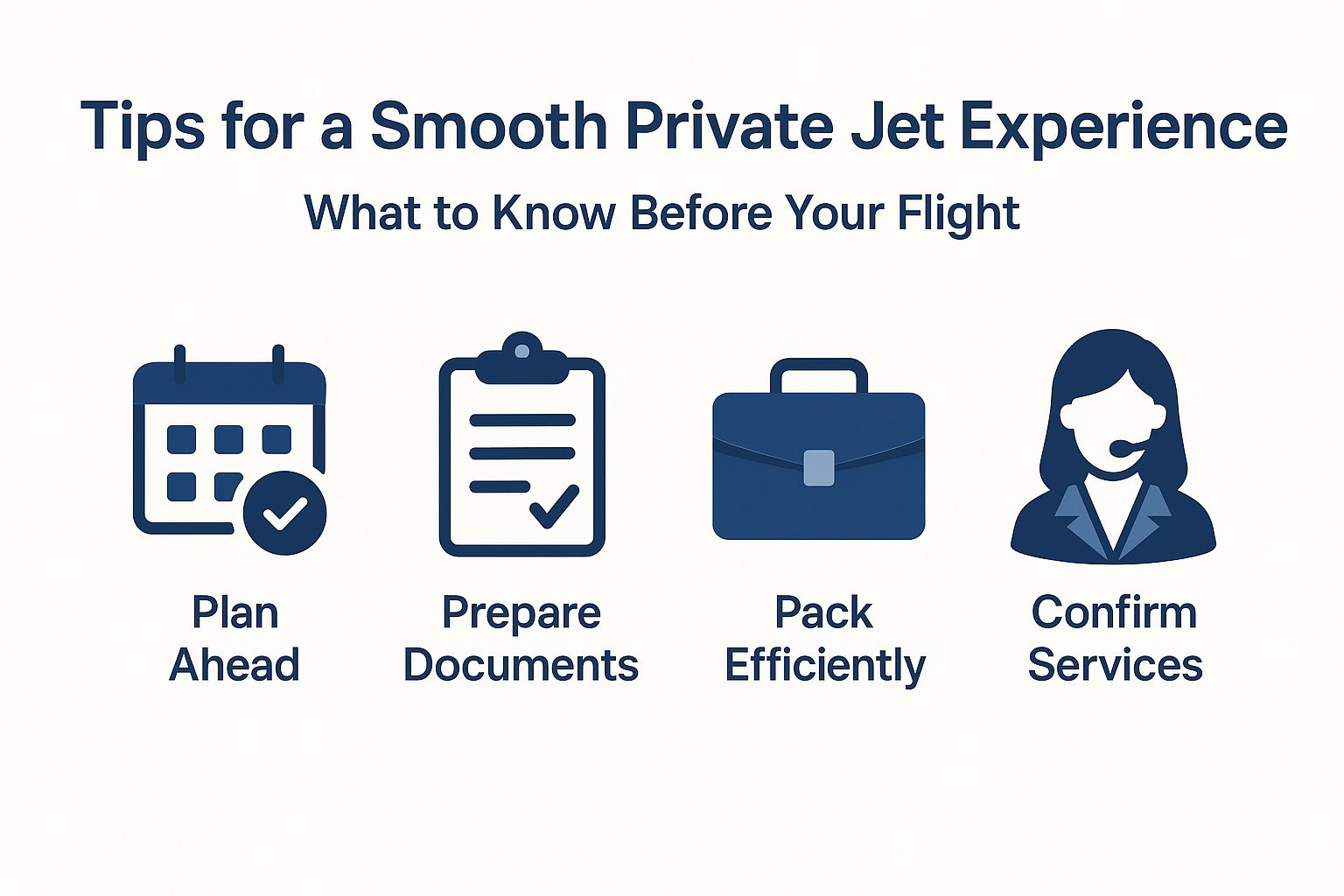 Tips for a Smooth Private Jet Experience

What to Know Before Your Flight

Plan Ahead

Prepare Documents

Pack Efficiently

Confirm Services